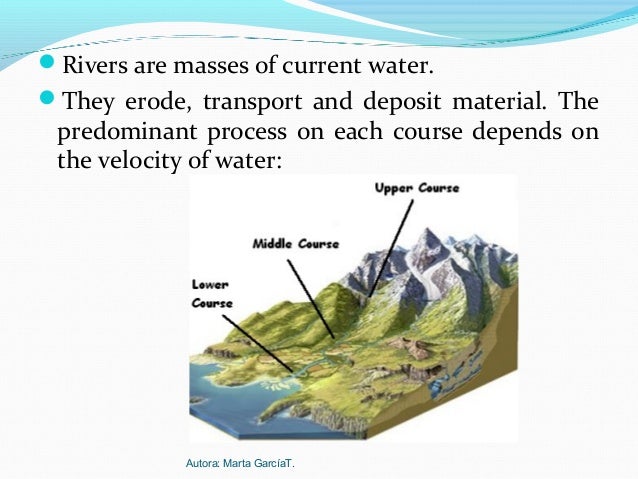 Rivers are masses of current water.

They erode, transport and deposit material. The predominant process on each course depends on the velocity of water:

Upper Course

Middle Course

Lower Course

Autora: Marta GarcíaT.